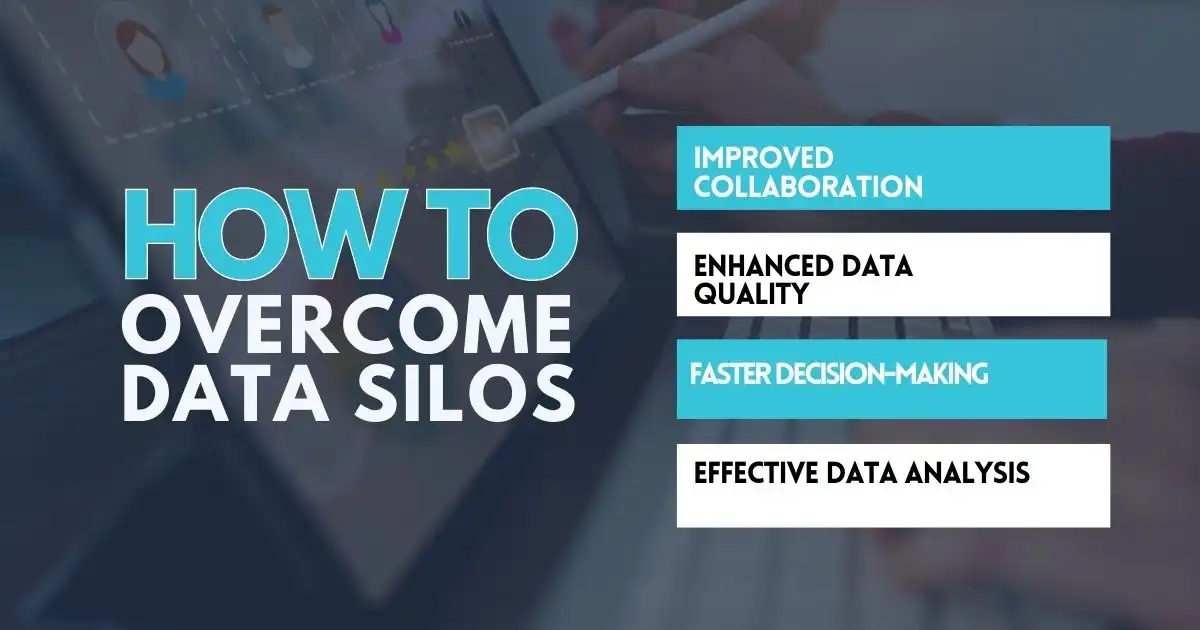 HOW TO OVERCOME DATA SILOS

IMPROVED COLLABORATION

ENHANCED DATA QUALITY

FASTER DECISION-MAKING

EFFECTIVE DATA ANALYSIS